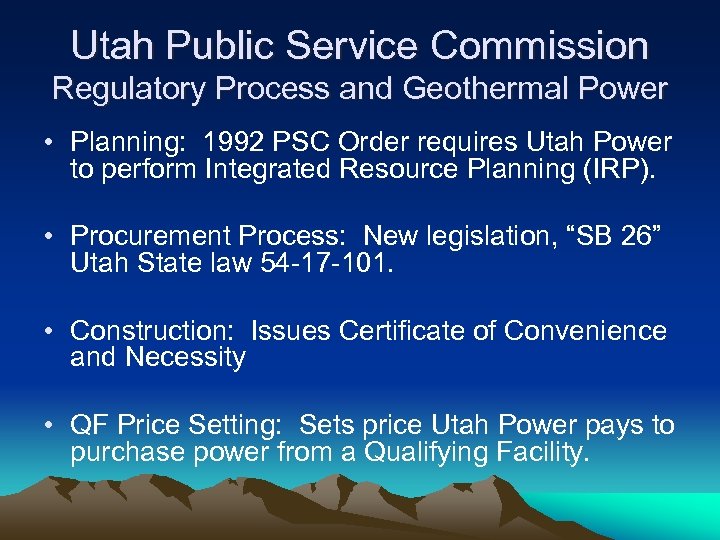 Utah Public Service Commission
Regulatory Process and Geothermal Power

• Planning: 1992 PSC Order requires Utah Power to perform Integrated Resource Planning (IRP).

• Procurement Process: New legislation, “SB 26” Utah State law 54-17-101.

• Construction: Issues Certificate of Convenience and Necessity

• QF Price Setting: Sets price Utah Power pays to purchase power from a Qualifying Facility.